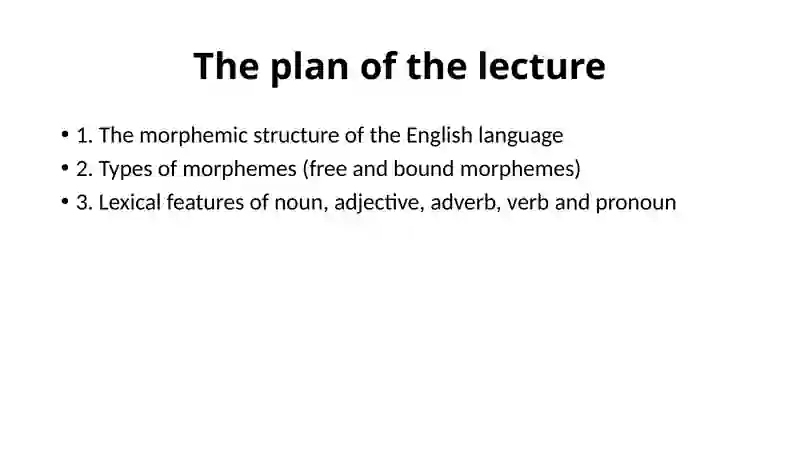 The plan of the lecture

• 1. The morphemic structure of the English language
• 2. Types of morphemes (free and bound morphemes)
• 3. Lexical features of noun, adjective, adverb, verb and pronoun